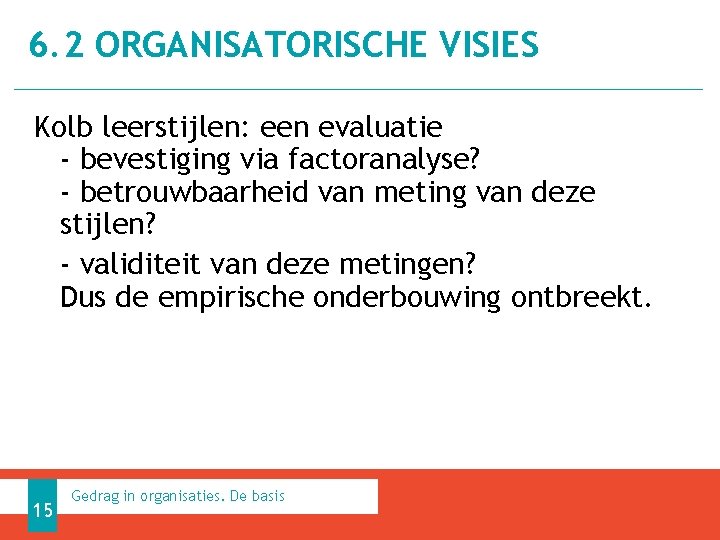 6.2 ORGANISATORISCHE VISIES

Kolb leerstijlen: een evaluatie
- bevestiging via factoranalyse?
- betrouwbaarheid van meting van deze stijlen?
- validiteit van deze metingen?
Dus de empirische onderbouwing ontbreekt.

15

Gedrag in organisaties. De basis